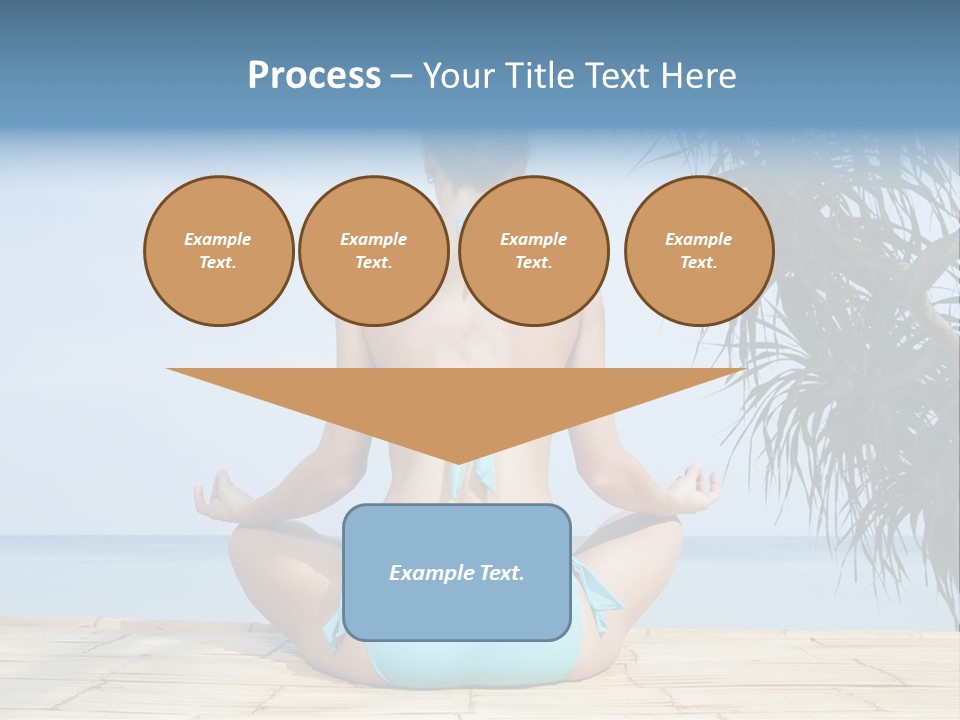 Process – Your Title Text Here

Example Text.

Example Text.

Example Text.

Example Text.

Example Text.